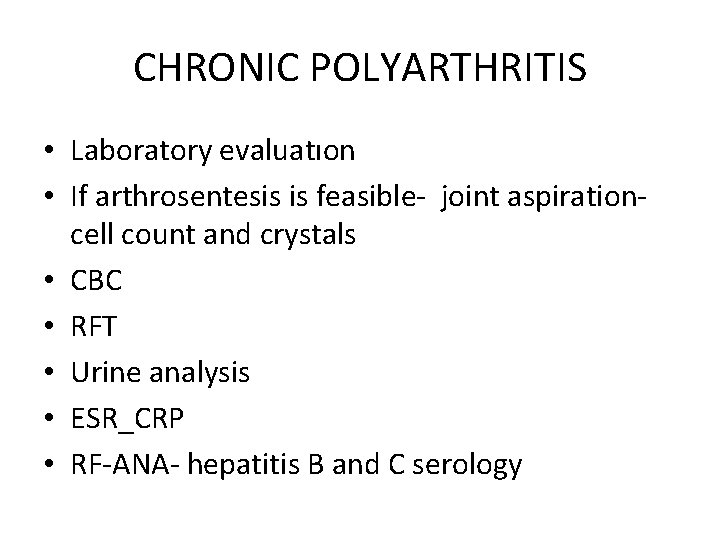 CHRONIC POLYARTHRITIS

• Laboratory evaluatıon
• If arthrosentesis is feasible- joint aspiration- cell count and crystals
• CBC
• RFT
• Urine analysis
• ESR_CRP
• RF-ANA- hepatitis B and C serology